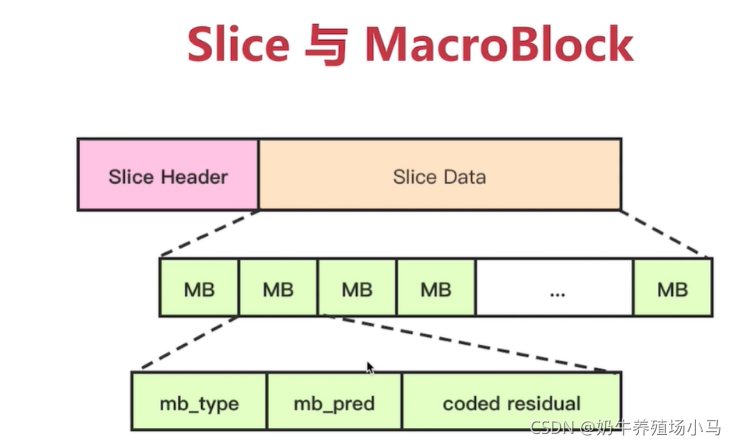 Slice 与 MacroBlock

Slice Header

Slice Data

MB

MB

MB

MB

...

MB

mb_type

mb_pred

coded residual

CSDN @奶牛养殖场小马